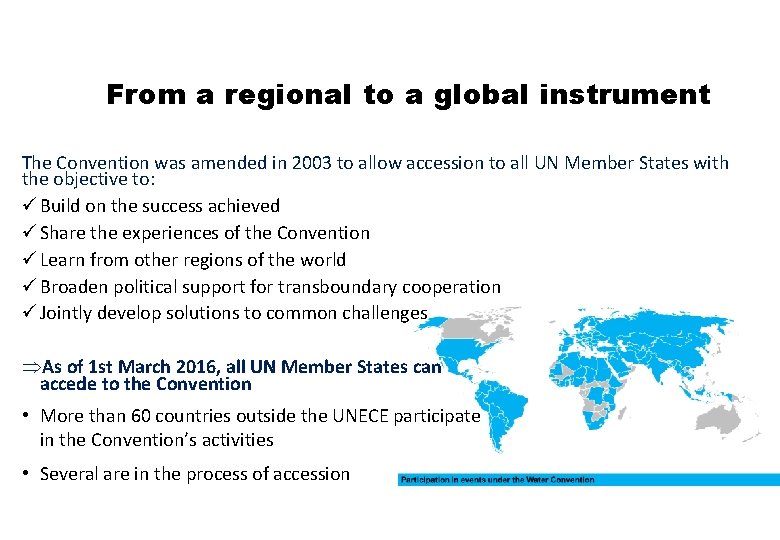 From a regional to a global instrument

The Convention was amended in 2003 to allow accession to all UN Member States with the objective to:
✓ Build on the success achieved
✓ Share the experiences of the Convention
✓ Learn from other regions of the world
✓ Broaden political support for transboundary cooperation
✓ Jointly develop solutions to common challenges

⇒As of 1st March 2016, all UN Member States can accede to the Convention

• More than 60 countries outside the UNECE participate in the Convention's activities

• Several are in the process of accession

Participation in events under the Water Convention